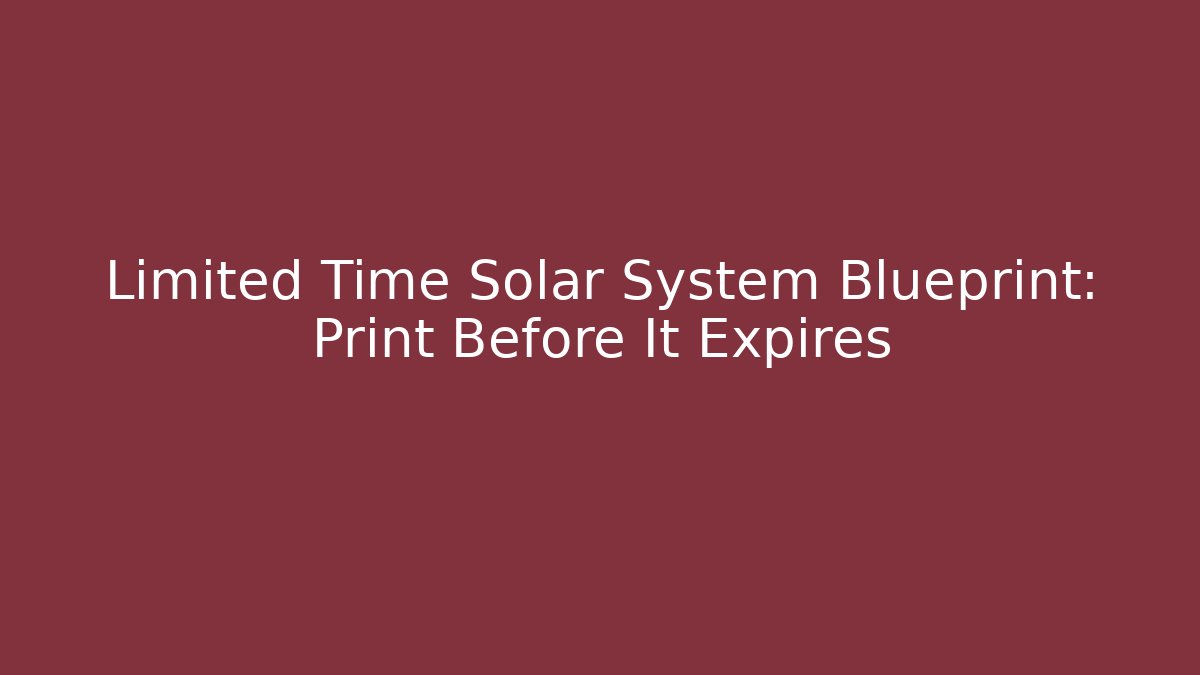 Limited Time Solar System Blueprint: Print Before It Expires